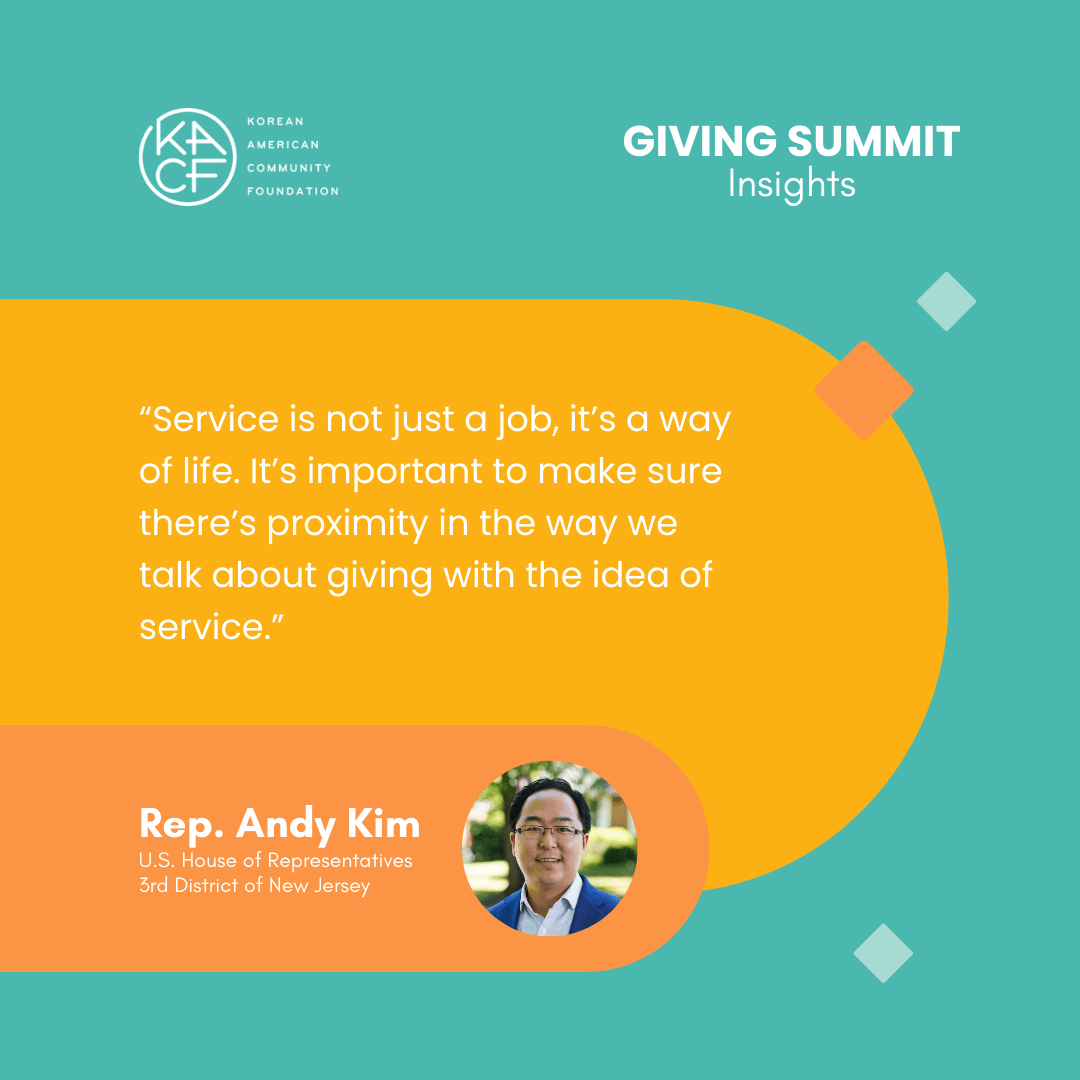 KACF
KOREAN
AMERICAN
COMMUNITY
FOUNDATION

GIVING SUMMIT
Insights

“Service is not just a job, it’s a way of life. It’s important to make sure there’s proximity in the way we talk about giving with the idea of service.”

Rep. Andy Kim
U.S. House of Representatives
3rd District of New Jersey